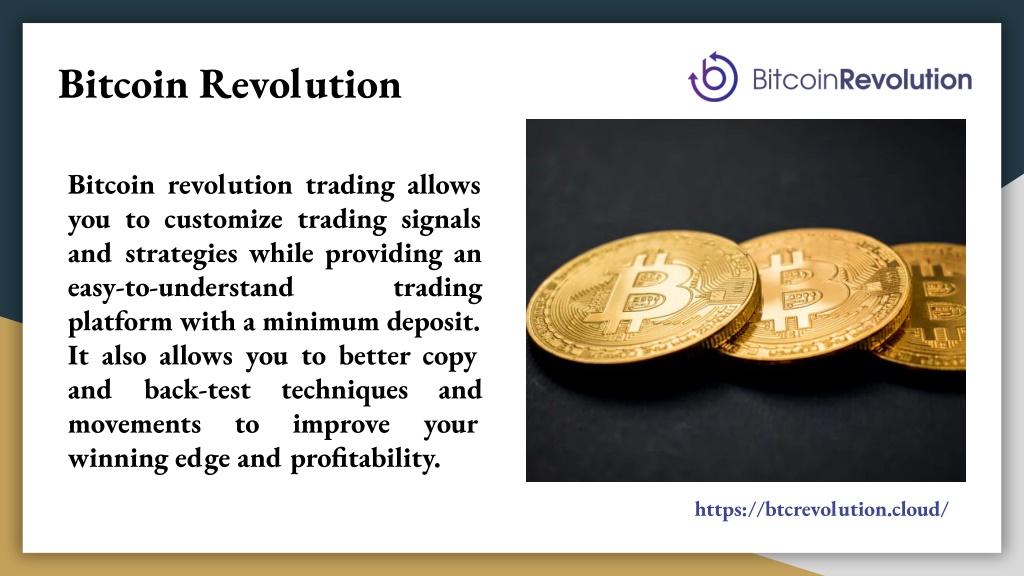 Bitcoin Revolution

BitcoinRevolution

Bitcoin revolution trading allows you to customize trading signals and strategies while providing an easy-to-understand trading platform with a minimum deposit. It also allows you to better copy and back-test techniques and movements to improve your winning edge and profitability.

https://btcrevolution.cloud/